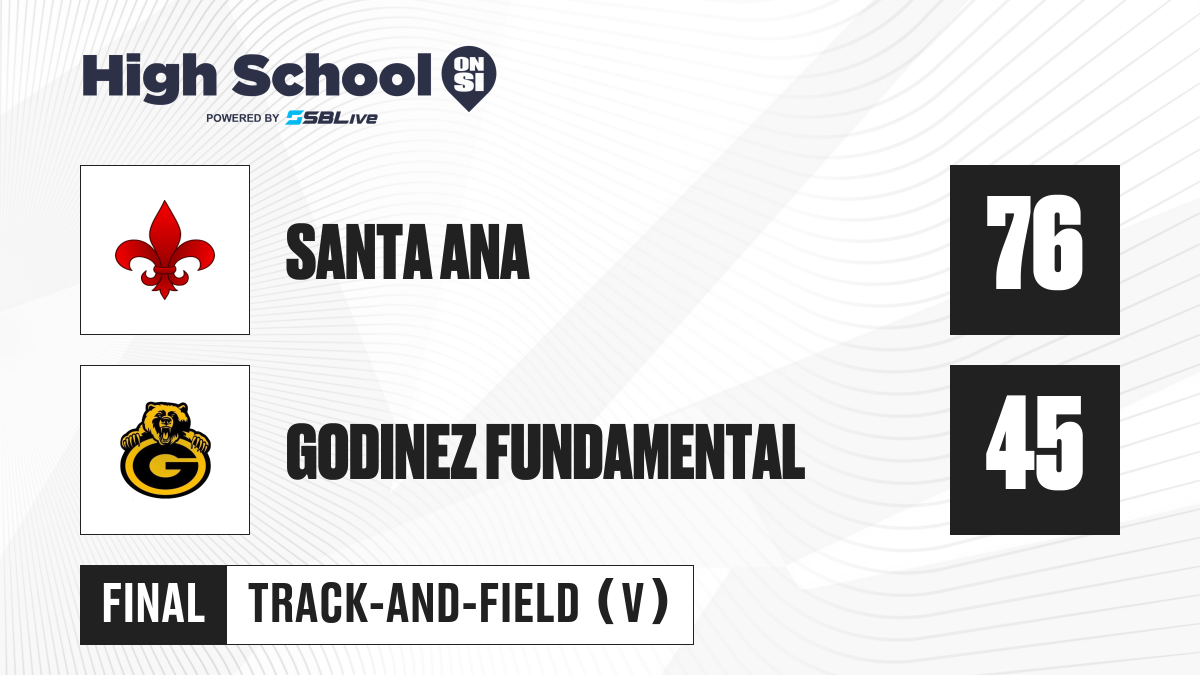 High School ON SI
POWERED BY SBLive

SANTA ANA
76

G

GODINEZ FUNDAMENTAL
45

FINAL
TRACK-AND-FIELD (V)